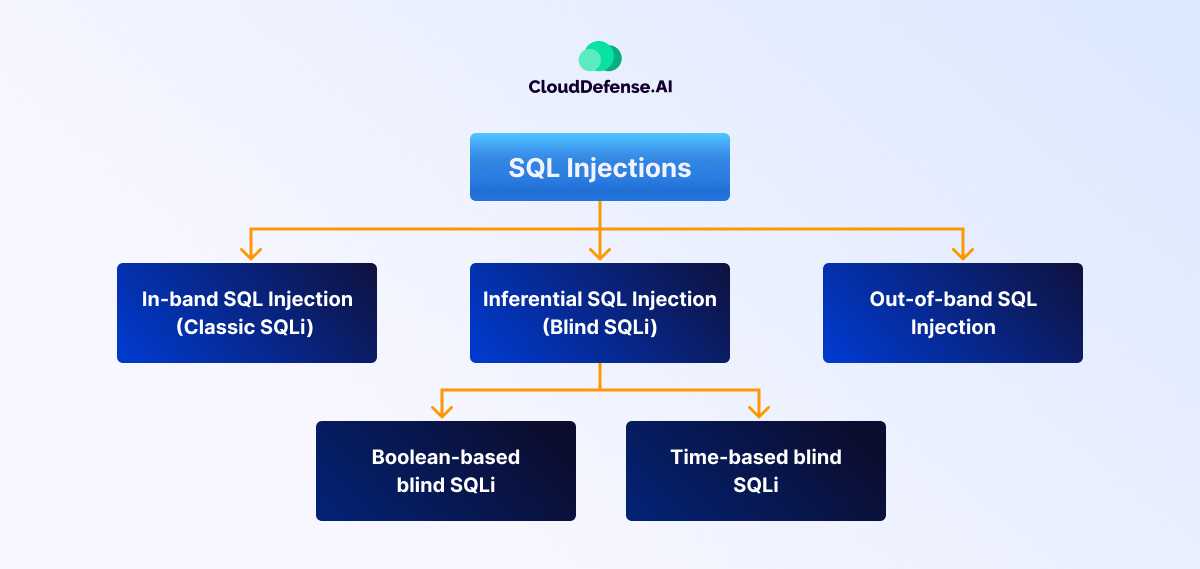 CloudDefense.AI

SQL Injections

In-band SQL Injection (Classic SQLi)

Inferential SQL Injection (Blind SQLi)

Out-of-band SQL Injection

Boolean-based blind SQLi

Time-based blind SQLi